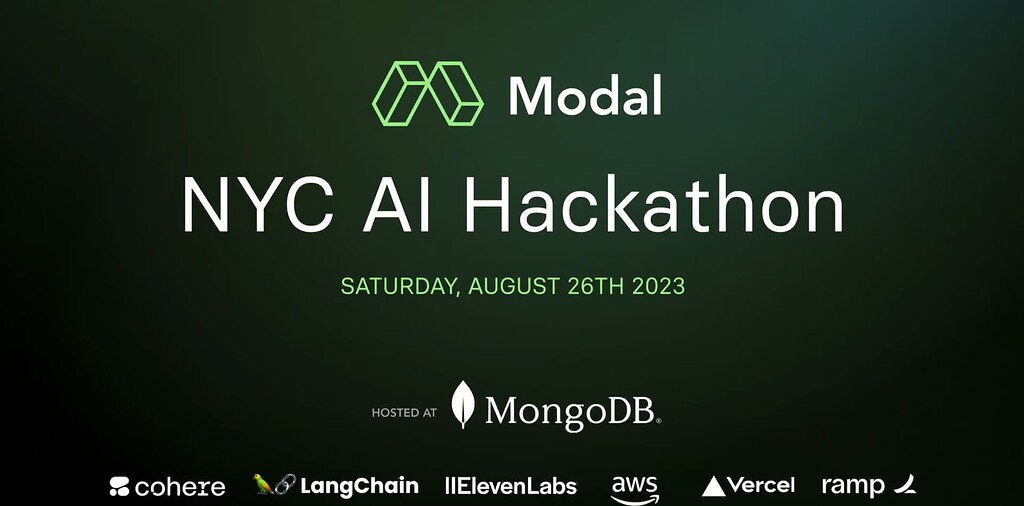 Modal

NYC AI Hackathon

SATURDAY, AUGUST 26TH 2023

HOSTED AT MongoDB.

cohere LangChain IIElevenLabs aws Vercel ramp